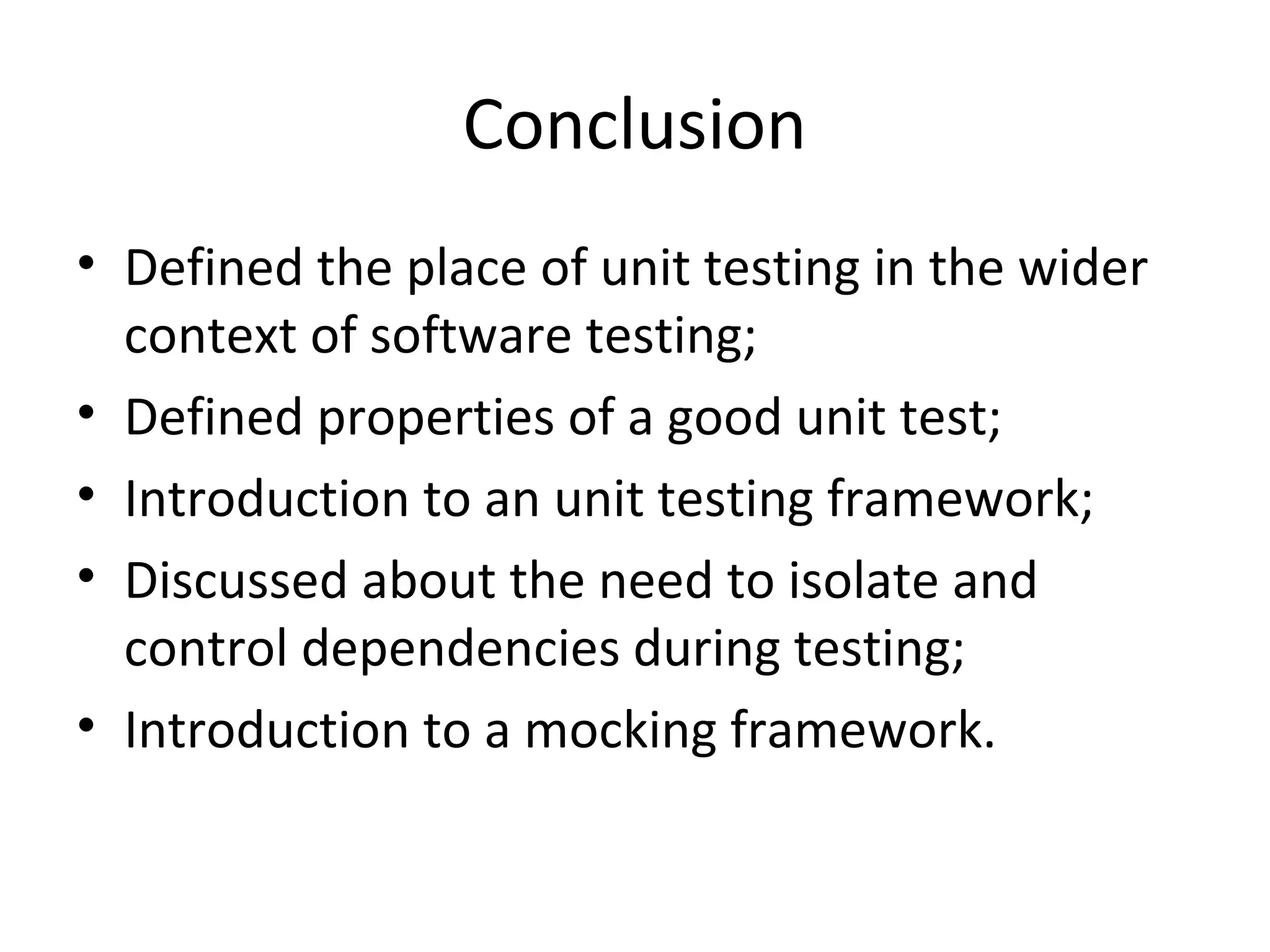 Conclusion

• Defined the place of unit testing in the wider context of software testing;
• Defined properties of a good unit test;
• Introduction to an unit testing framework;
• Discussed about the need to isolate and control dependencies during testing;
• Introduction to a mocking framework.